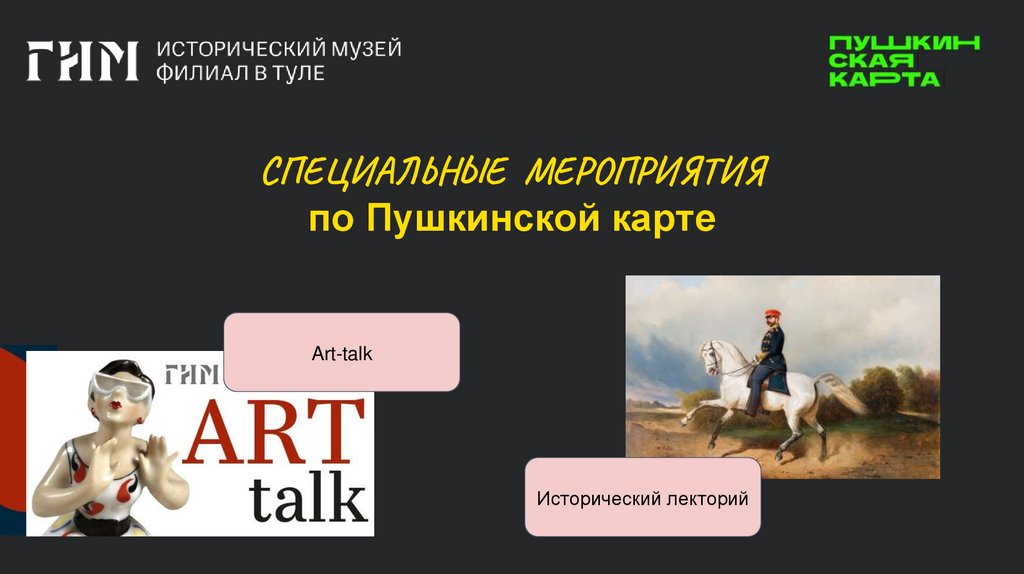 ГИМ ИСТОРИЧЕСКИЙ МУЗЕЙ ФИЛИАЛ В ТУЛЕ

ПУШКИН СКАЯ КАРТА

СПЕЦИАЛЬНЫЕ МЕРОПРИЯТИЯ
по Пушкинской карте

Art-talk

ГИМ
ART
talk

Исторический лекторий